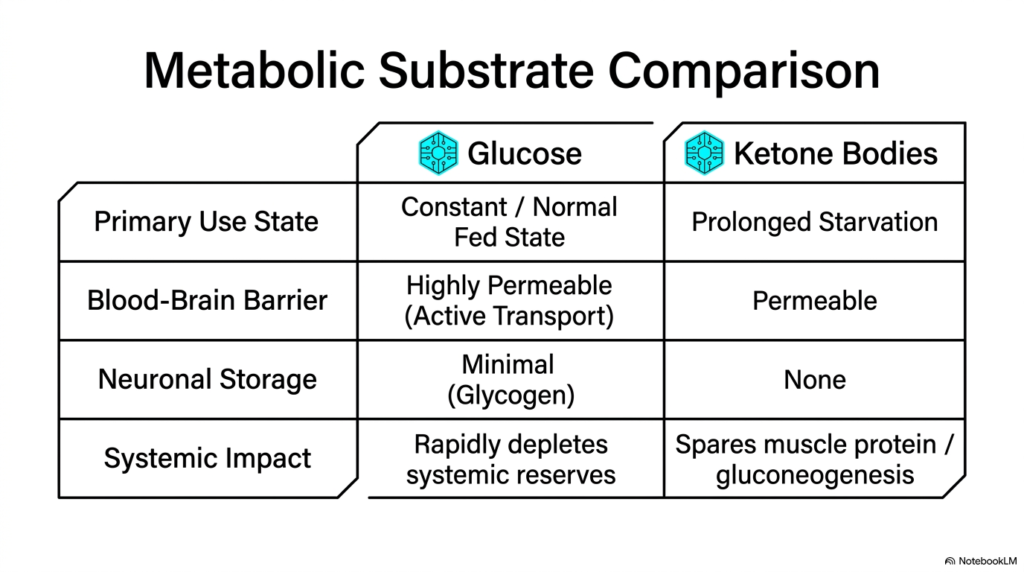 Metabolic Substrate Comparison

| | Glucose | Ketone Bodies |
|---|---|---|
| Primary Use State | Constant / Normal Fed State | Prolonged Starvation |
| Blood-Brain Barrier | Highly Permeable (Active Transport) | Permeable |
| Neuronal Storage | Minimal (Glycogen) | None |
| Systemic Impact | Rapidly depletes systemic reserves | Spares muscle protein / gluconeogenesis |

NotebookLM